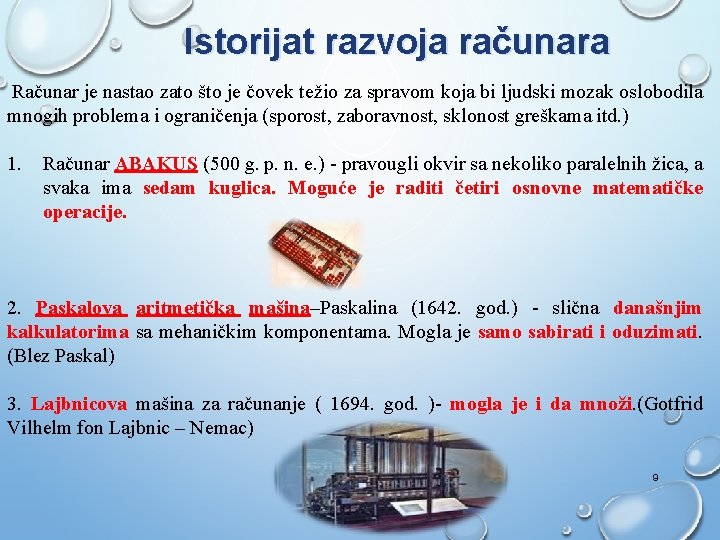 Istorijat razvoja računara

Računar je nastao zato što je čovek težio za spravom koja bi ljudski mozak oslobodila mnogih problema i ograničenja (sporost, zaboravnost, sklonost greškama itd.)

1. Računar ABAKUS (500 g. p. n. e.) - pravougli okvir sa nekoliko paralelnih žica, a svaka ima sedam kuglica. Moguće je raditi četiri osnovne matematičke operacije.

2. Paskalova aritmetička mašina–Paskalina (1642. god.) - slična današnjim kalkulatorima sa mehaničkim komponentama. Mogla je samo sabirati i oduzimati. (Blez Paskal)

3. Lajbnicova mašina za računanje ( 1694. god. )- mogla je i da množi.(Gotfrid Vilhelm fon Lajbnic – Nemac)

9